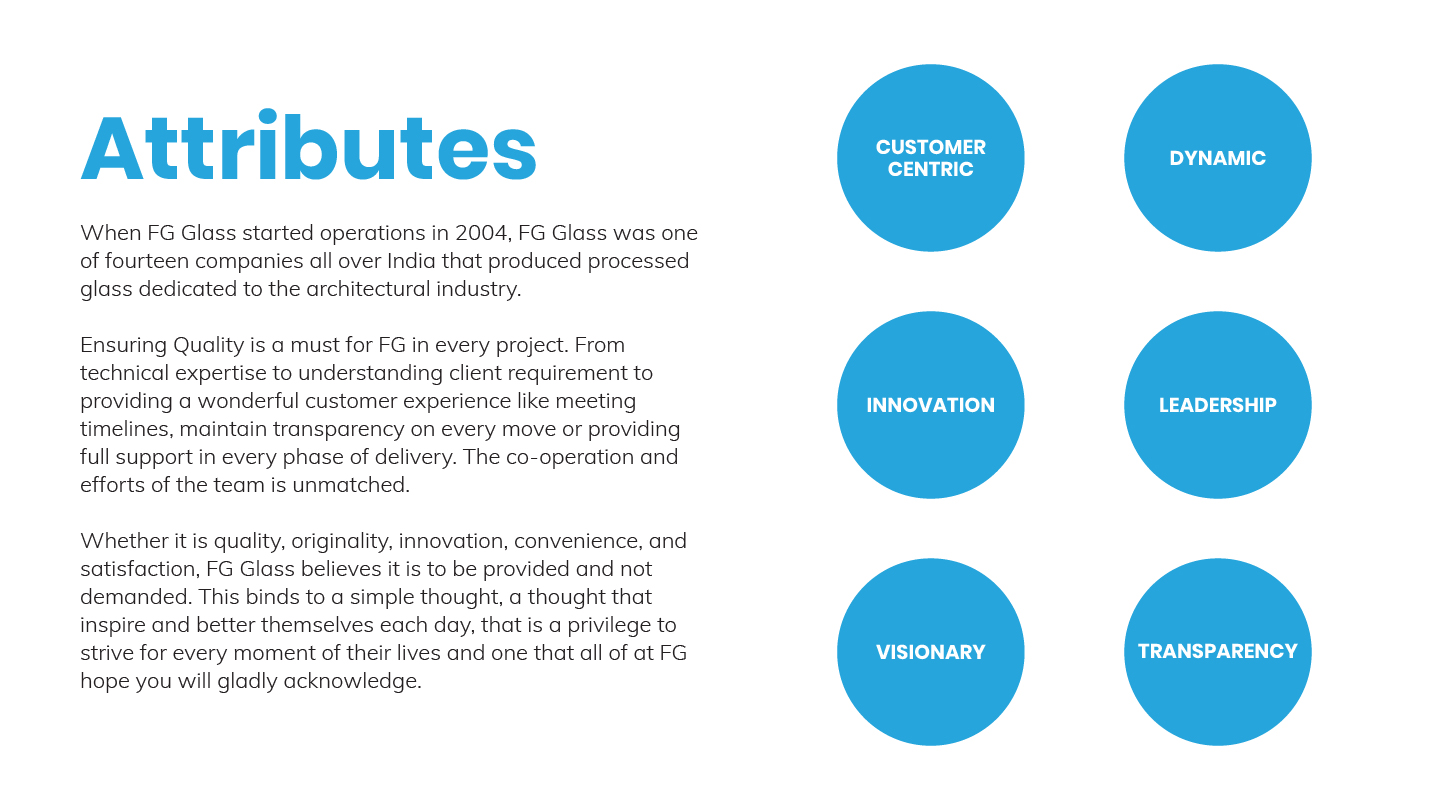 Attributes

When FG Glass started operations in 2004, FG Glass was one of fourteen companies all over India that produced processed glass dedicated to the architectural industry.

Ensuring Quality is a must for FG in every project. From technical expertise to understanding client requirement to providing a wonderful customer experience like meeting timelines, maintain transparency on every move or providing full support in every phase of delivery. The co-operation and efforts of the team is unmatched.

Whether it is quality, originality, innovation, convenience, and satisfaction, FG Glass believes it is to be provided and not demanded. This binds to a simple thought, a thought that inspire and better themselves each day, that is a privilege to strive for every moment of their lives and one that all of at FG hope you will gladly acknowledge.

CUSTOMER CENTRIC

DYNAMIC

INNOVATION

LEADERSHIP

VISIONARY

TRANSPARENCY